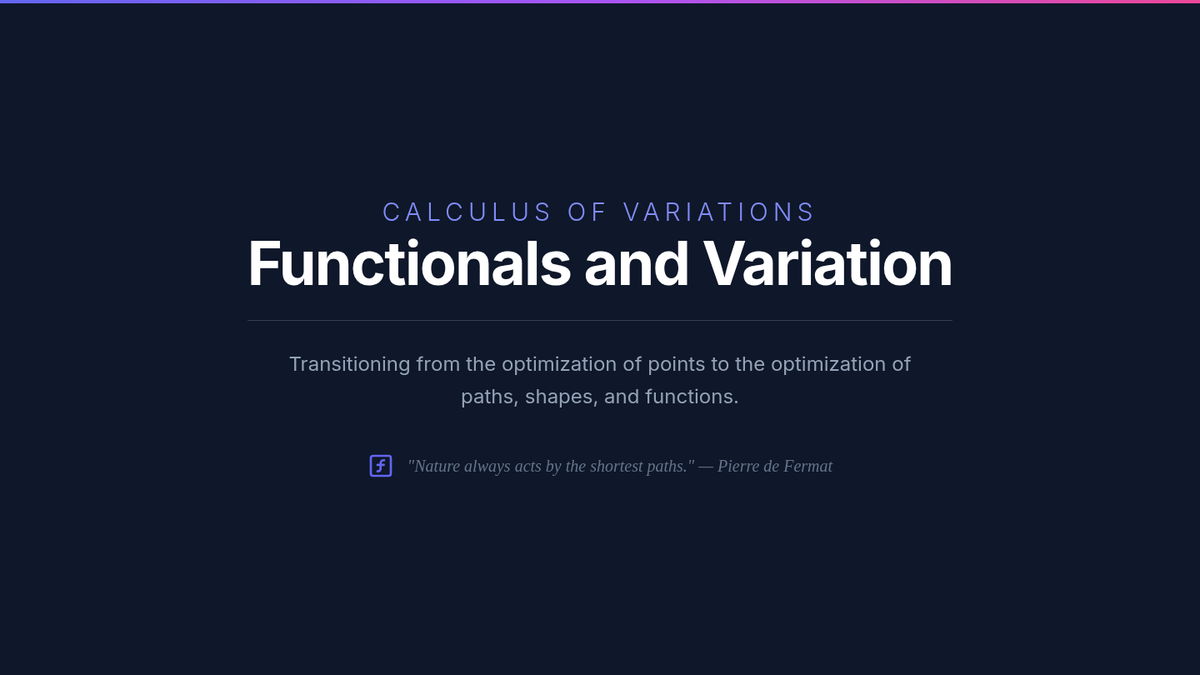 CALCULUS OF VARIATIONS

Functionals and Variation

Transitioning from the optimization of points to the optimization of paths, shapes, and functions.

"Nature always acts by the shortest paths." — Pierre de Fermat